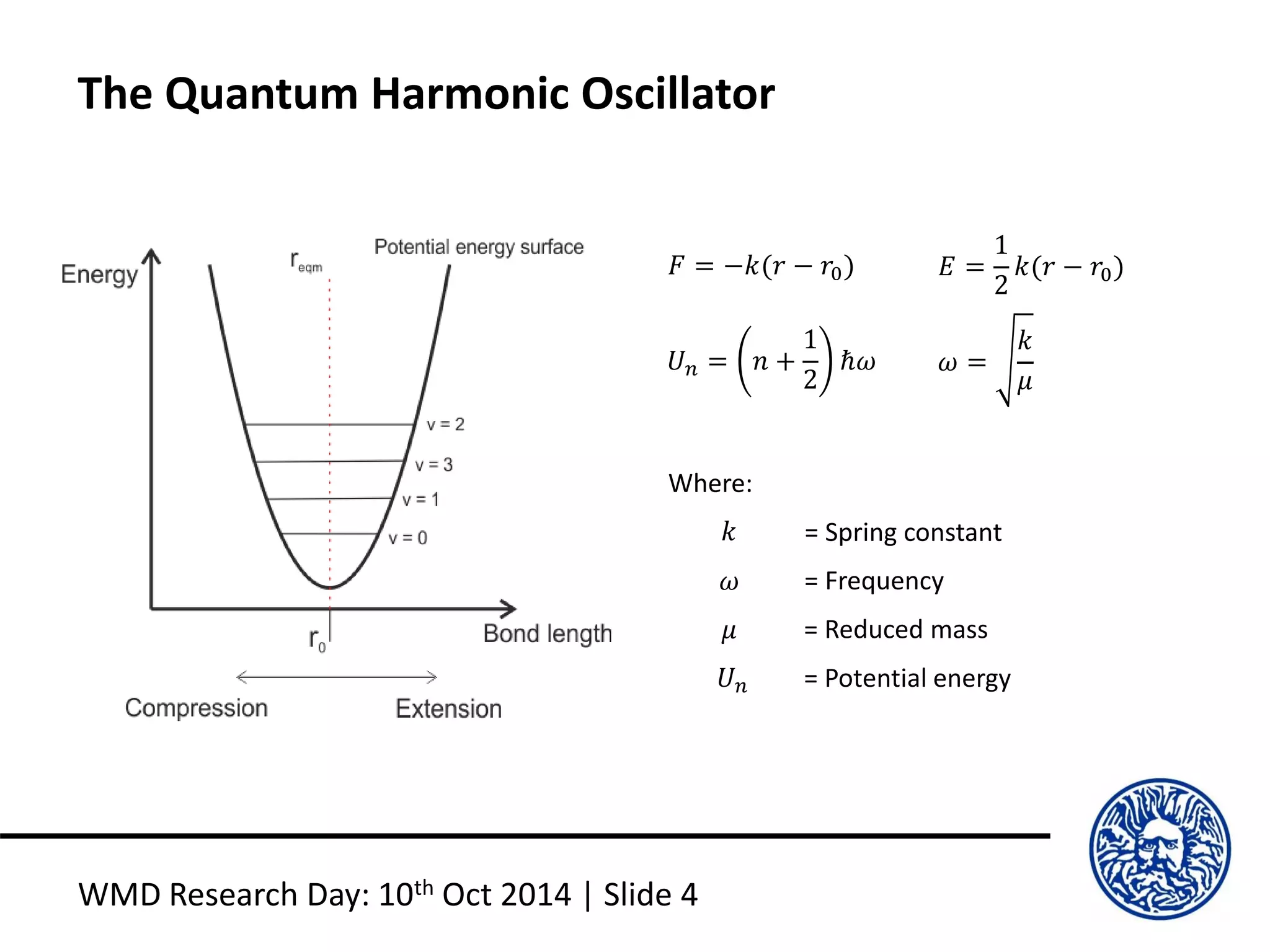 The Quantum Harmonic Oscillator

Energy

$r_{eqm}$

Potential energy surface

v = 2

v = 3

v = 1

v = 0

$r_0$

Bond length

Compression

Extension

$F = -k(r - r_0)$

$E = \frac{1}{2}k(r - r_0)$

$U_n = \left(n + \frac{1}{2}\right)\hbar\omega$

$\omega = \sqrt{\frac{k}{\mu}}$

Where:

$k$ = Spring constant

$\omega$ = Frequency

$\mu$ = Reduced mass

$U_n$ = Potential energy

WMD Research Day: 10$^{th}$ Oct 2014 | Slide 4